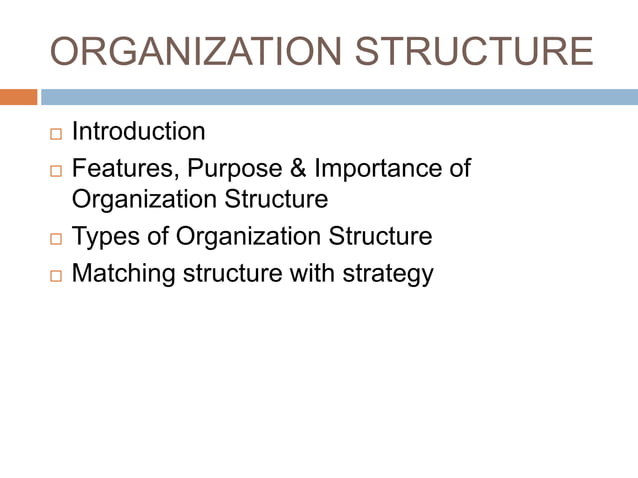 ORGANIZATION STRUCTURE

□ Introduction
□ Features, Purpose & Importance of Organization Structure
□ Types of Organization Structure
□ Matching structure with strategy